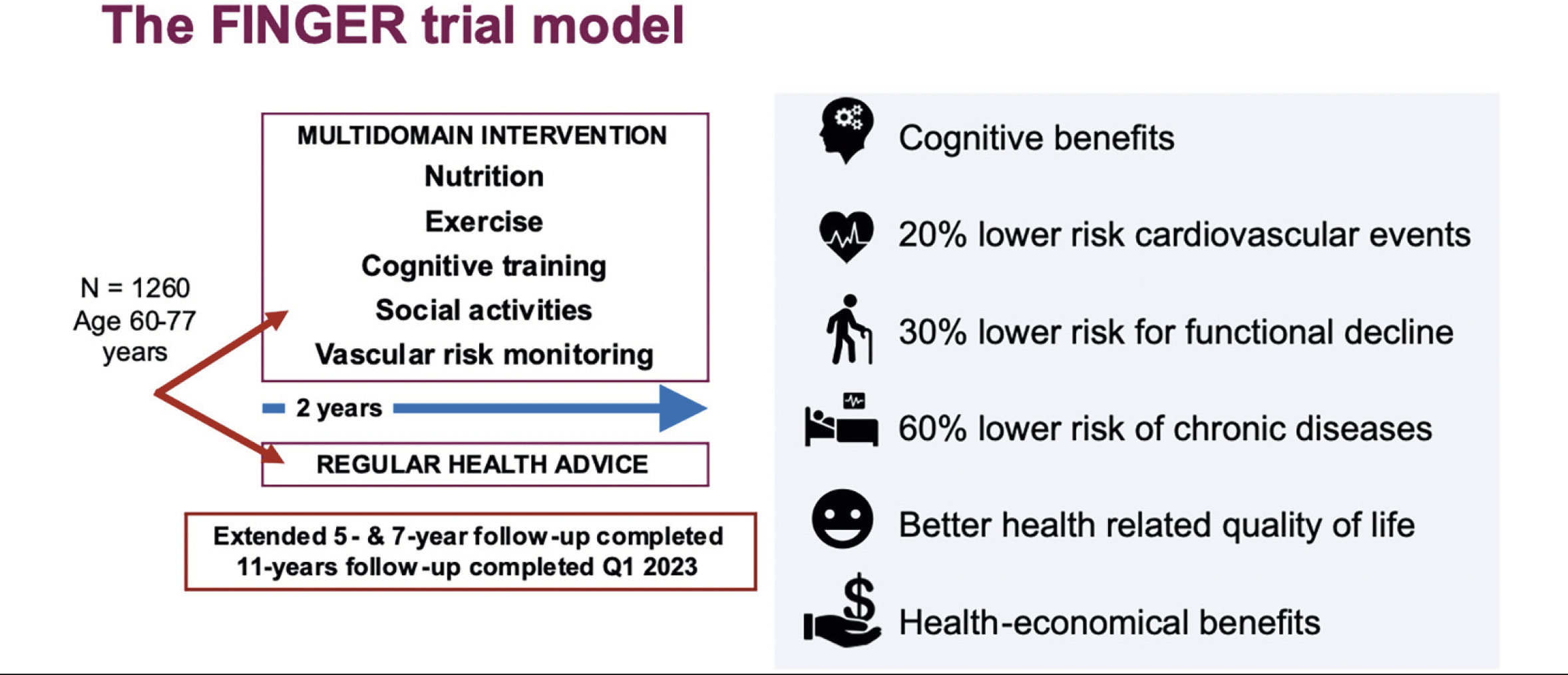 The FINGER trial model

N = 1260
Age 60-77
years

MULTIDOMAIN INTERVENTION
Nutrition
Exercise
Cognitive training
Social activities
Vascular risk monitoring

2 years

REGULAR HEALTH ADVICE

Extended 5- & 7-year follow-up completed
11-years follow-up completed Q1 2023

Cognitive benefits

20% lower risk cardiovascular events

30% lower risk for functional decline

60% lower risk of chronic diseases

Better health related quality of life

Health-economical benefits